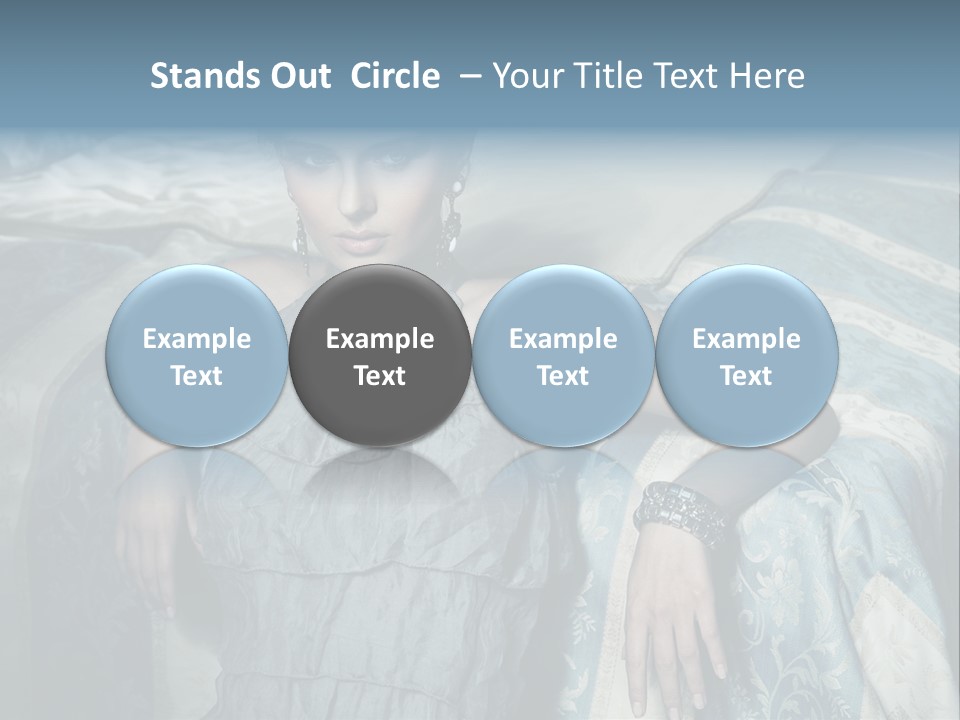 Stands Out Circle – Your Title Text Here

Example Text

Example Text

Example Text

Example Text